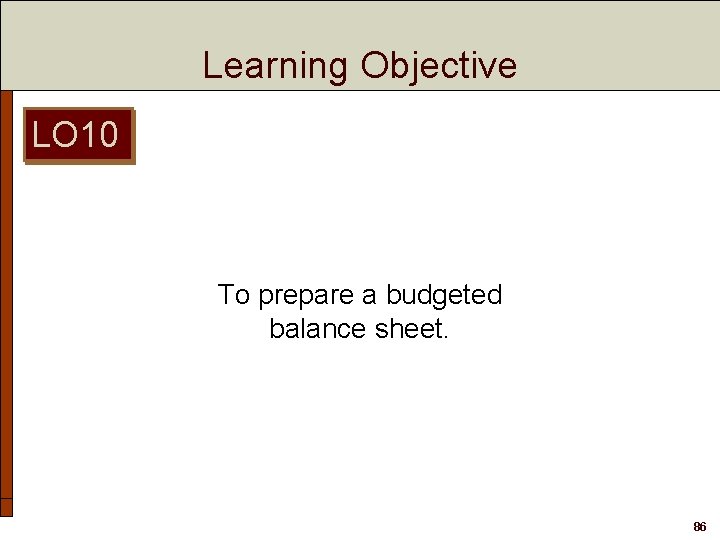 Learning Objective

LO10

To prepare a budgeted balance sheet.

86